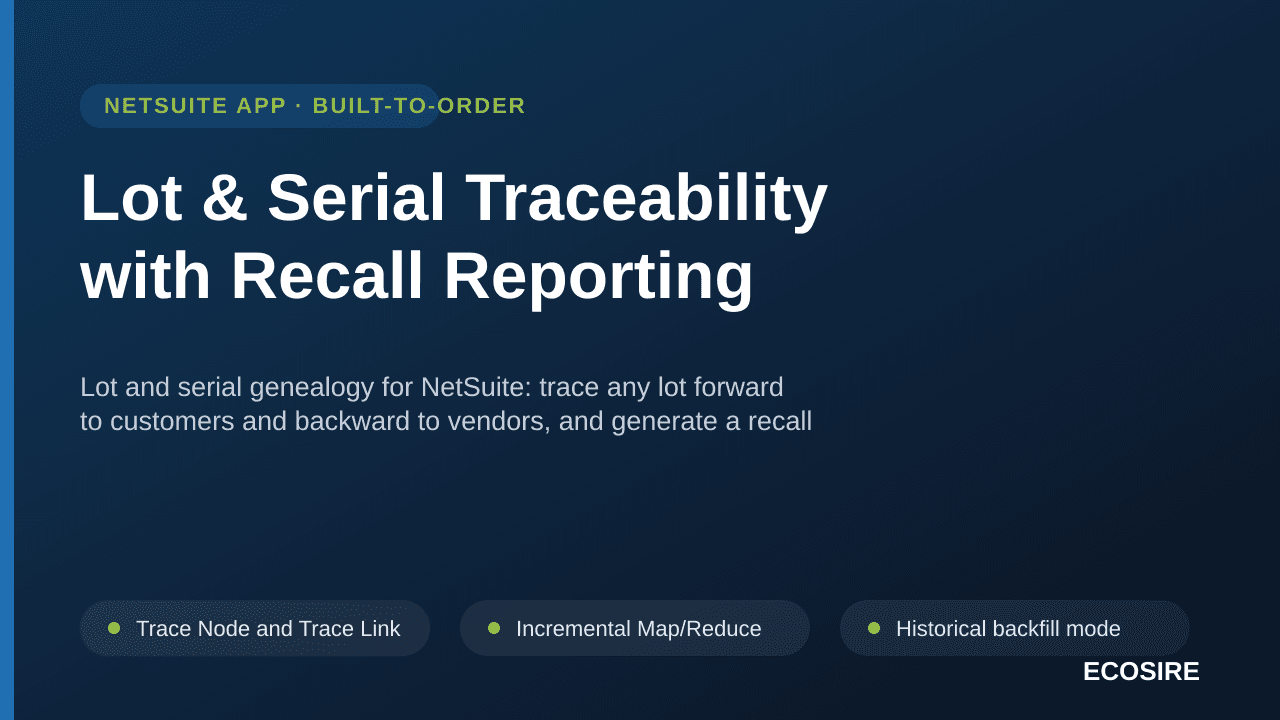 NETSUITE APP · BUILT-TO-ORDER

Lot & Serial Traceability with Recall Reporting

Lot and serial genealogy for NetSuite: trace any lot forward to customers and backward to vendors, and generate a recall

Trace Node and Trace Link

Incremental Map/Reduce

Historical backfill mode

ECOSIRE